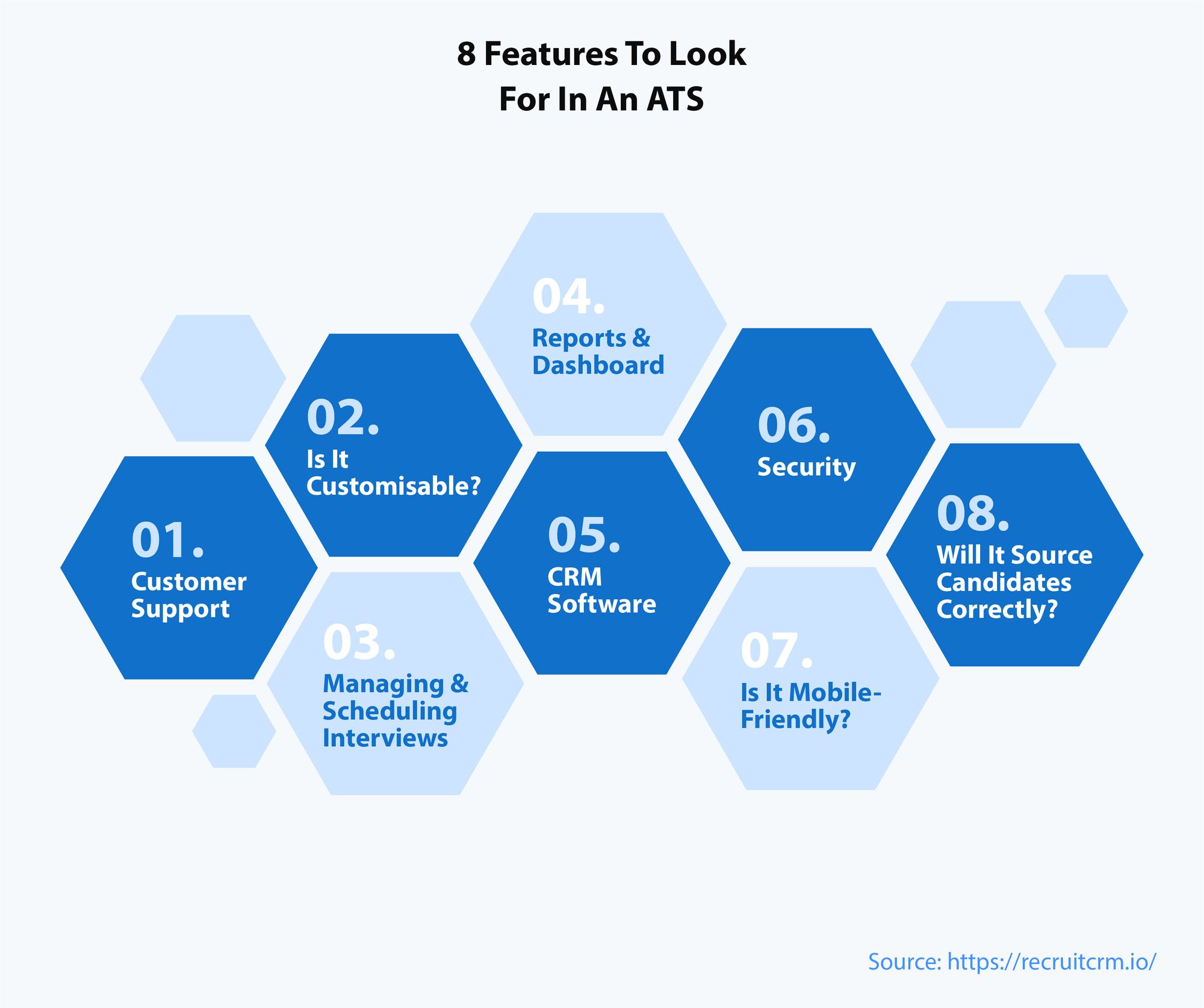 8 Features To Look For In An ATS

01. Customer Support

02. Is It Customisable?

03. Managing & Scheduling Interviews

04. Reports & Dashboard

05. CRM Software

06. Security

07. Is It Mobile-Friendly?

08. Will It Source Candidates Correctly?

Source: https://recruitcrm.io/